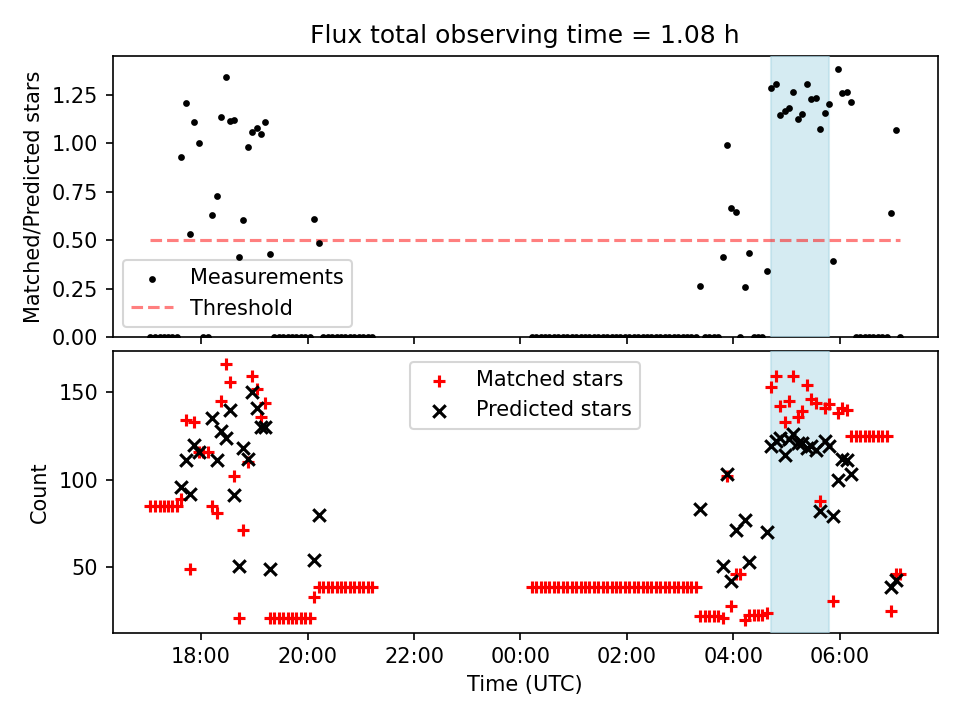 Flux total observing time = 1.08 h

Matched/Predicted stars

1.25
1.00
0.75
0.50
0.25
0.00

Measurements
Threshold

Count

150
100
50

Matched stars
Predicted stars

18:00
20:00
22:00
00:00
02:00
04:00
06:00

Time (UTC)